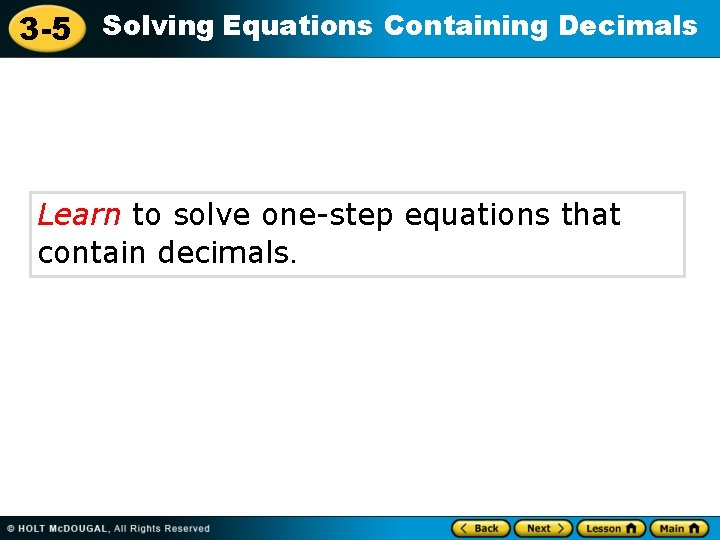 3-5 Solving Equations Containing Decimals

Learn to solve one-step equations that contain decimals.

© HOLT McDOUGAL, All Rights Reserved

Back Next Lesson Main